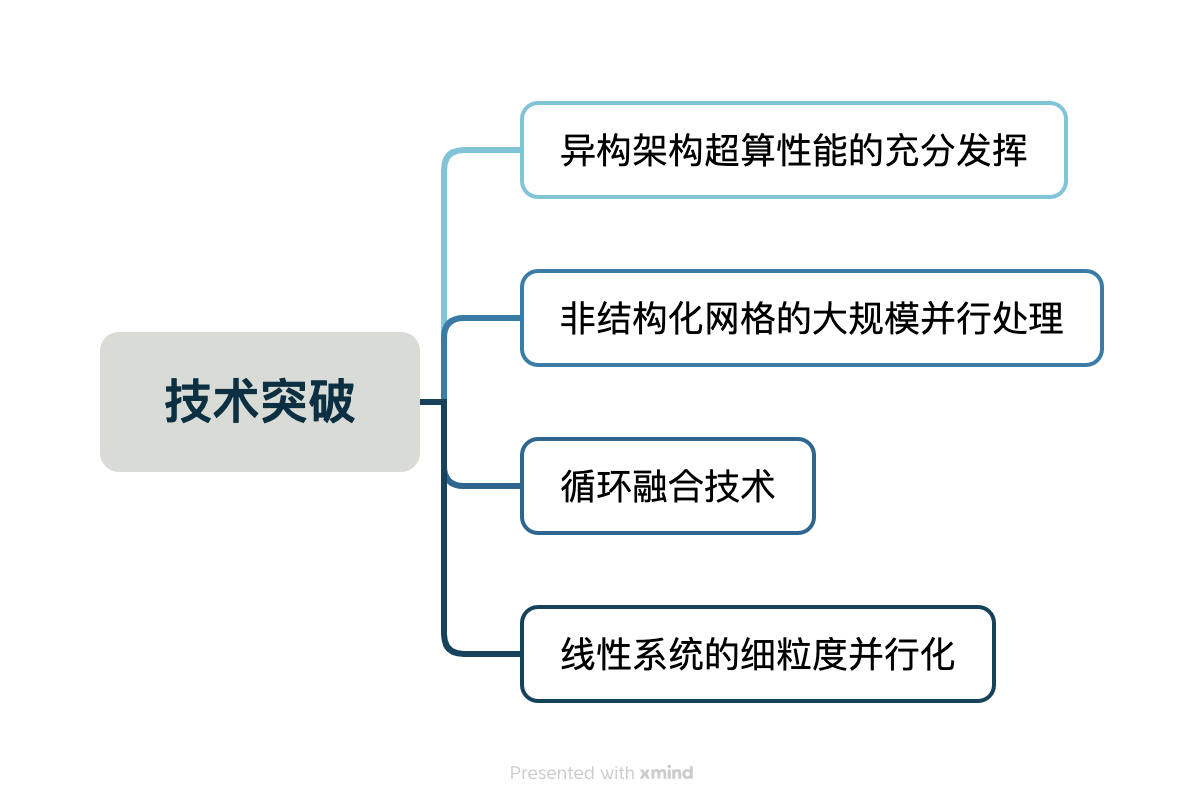 技术突破

异构架构超算性能的充分发挥

非结构化网格的大规模并行处理

循环融合技术

线性系统的细粒度并行化

Presented with xmind